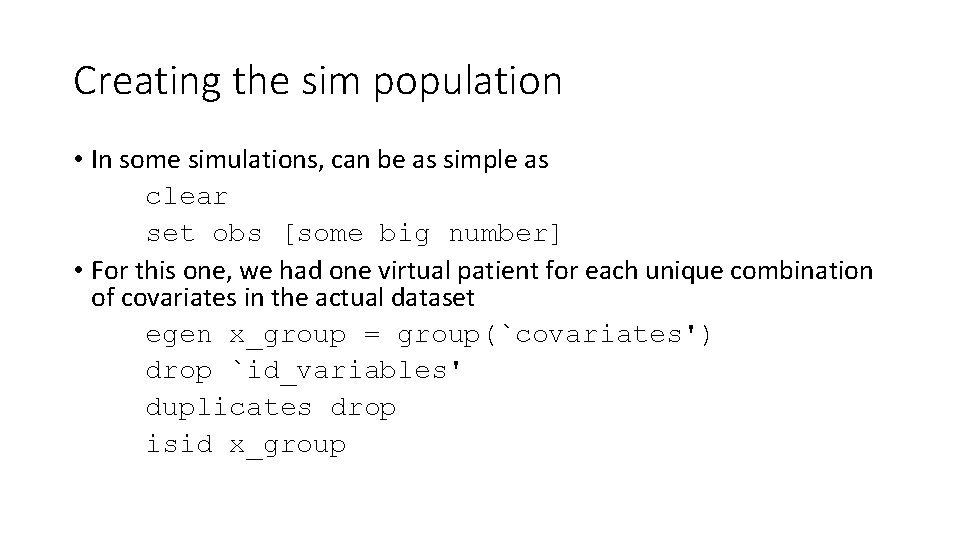 Creating the sim population

• In some simulations, can be as simple as

clear
set obs [some big number]

• For this one, we had one virtual patient for each unique combination of covariates in the actual dataset

egen x_group = group(`covariates')
drop `id_variables'
duplicates drop
isid x_group